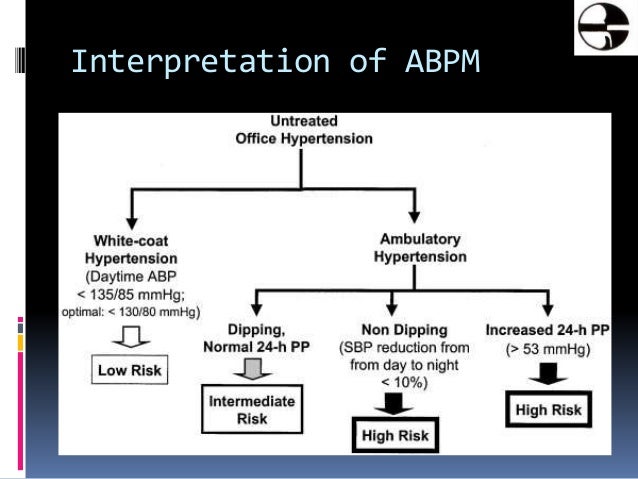 Interpretation of ABPM

Untreated Office Hypertension

White-coat Hypertension (Daytime ABP < 135/85 mmHg; optimal: < 130/80 mmHg)

Low Risk

Ambulatory Hypertension

Dipping, Normal 24-h PP

Intermediate Risk

Non Dipping (SBP reduction from from day to night < 10%)

High Risk

Increased 24-h PP (> 53 mmHg)

High Risk